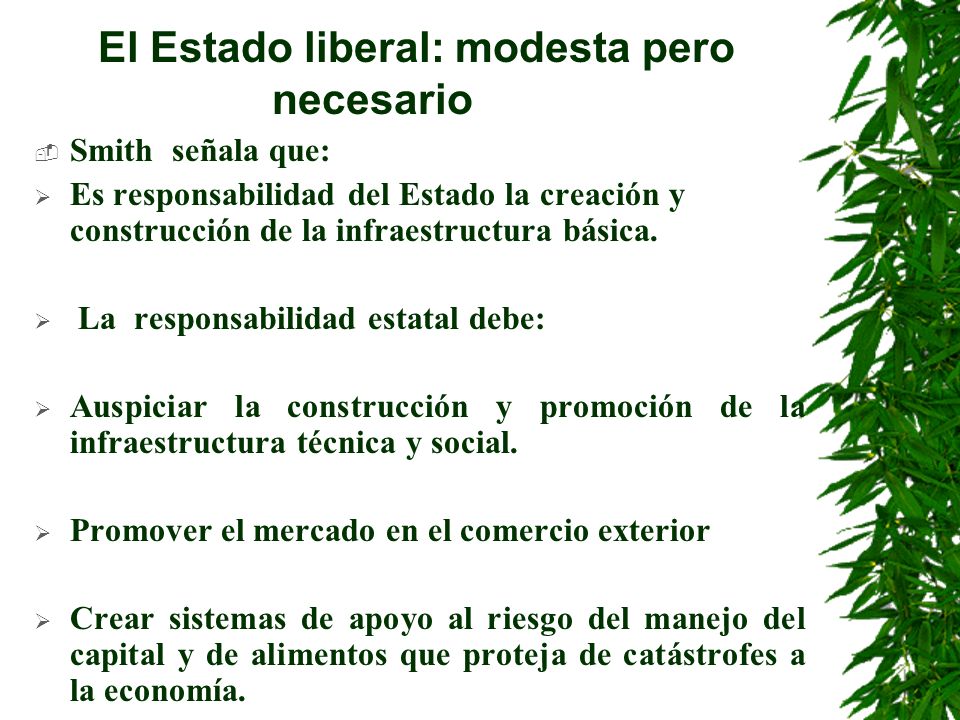 El Estado liberal: modesta pero necesario

Smith señala que:

Es responsabilidad del Estado la creación y construcción de la infraestructura básica.

La responsabilidad estatal debe:

Auspiciar la construcción y promoción de la infraestructura técnica y social.

Promover el mercado en el comercio exterior

Crear sistemas de apoyo al riesgo del manejo del capital y de alimentos que proteja de catástrofes a la economía.